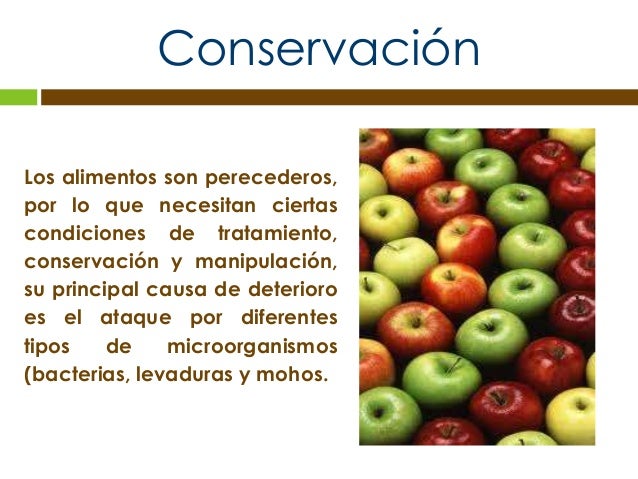 Conservación

Los alimentos son perecederos, por lo que necesitan ciertas condiciones de tratamiento, conservación y manipulación, su principal causa de deterioro es el ataque por diferentes tipos de microorganismos (bacterias, levaduras y mohos.